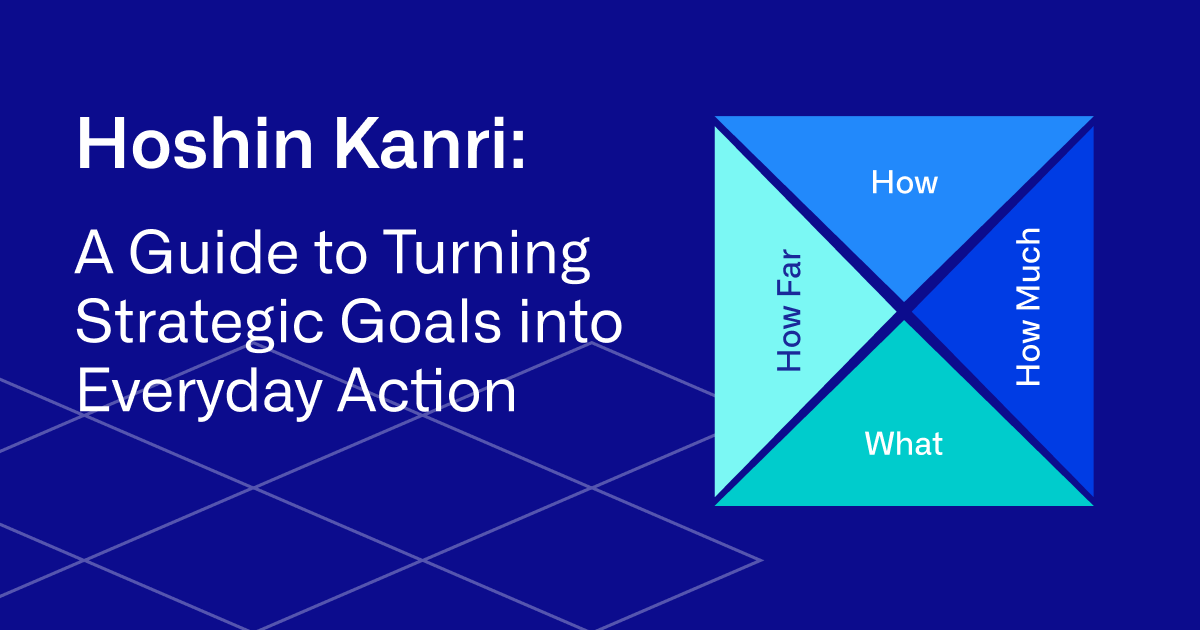 Hoshin Kanri:

A Guide to Turning Strategic Goals into Everyday Action

How

How Far

How Much

What